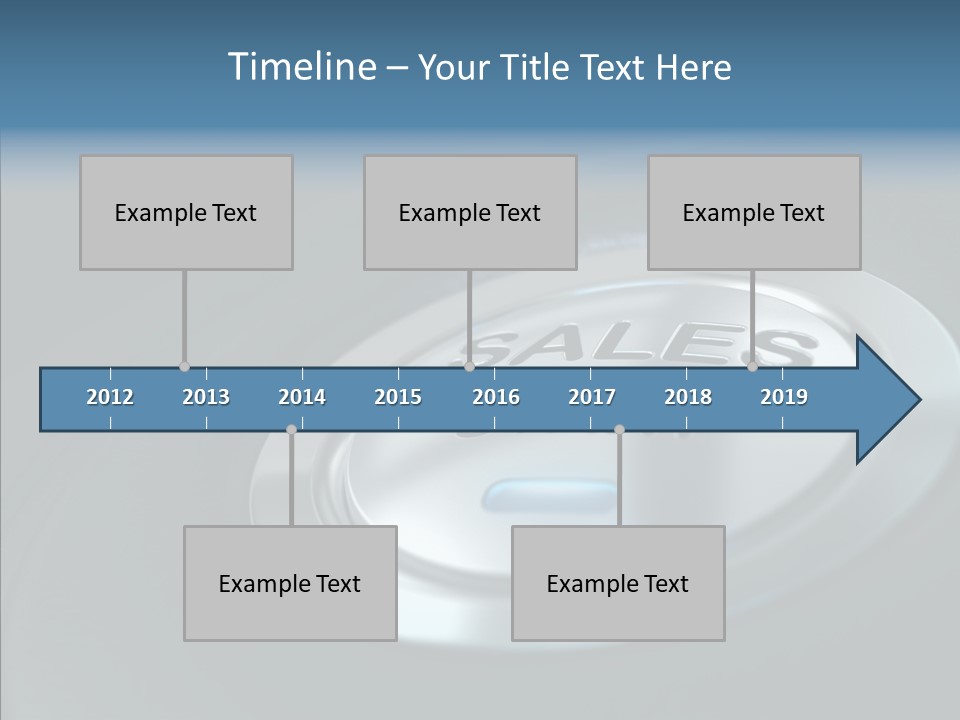 Timeline – Your Title Text Here

Example Text

Example Text

Example Text

SALES

2012 2013 2014 2015 2016 2017 2018 2019

Example Text

Example Text